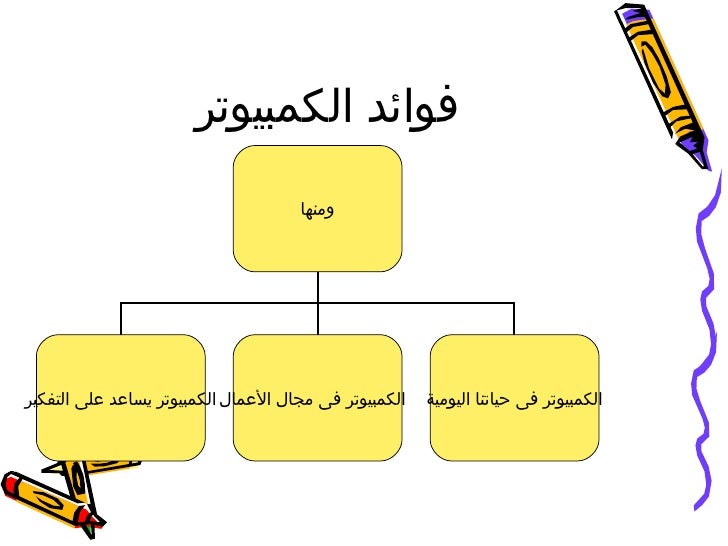 فوائد الكمبيوتر

ومنها

الكمبيوتر فى حياتنا اليومية

الكمبيوتر فى مجال الأعمال

الكمبيوتر يساعد على التفكير